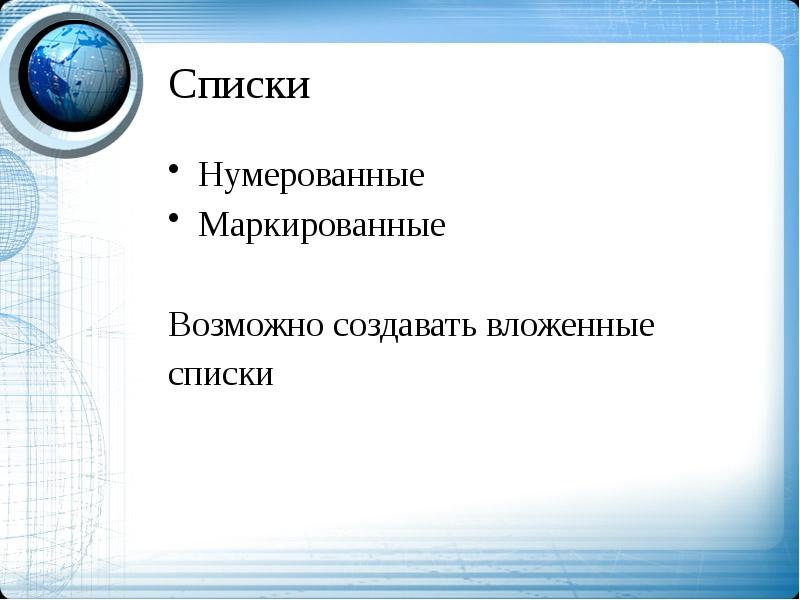 Списки

• Нумерованные
• Маркированные

Возможно создавать вложенные списки